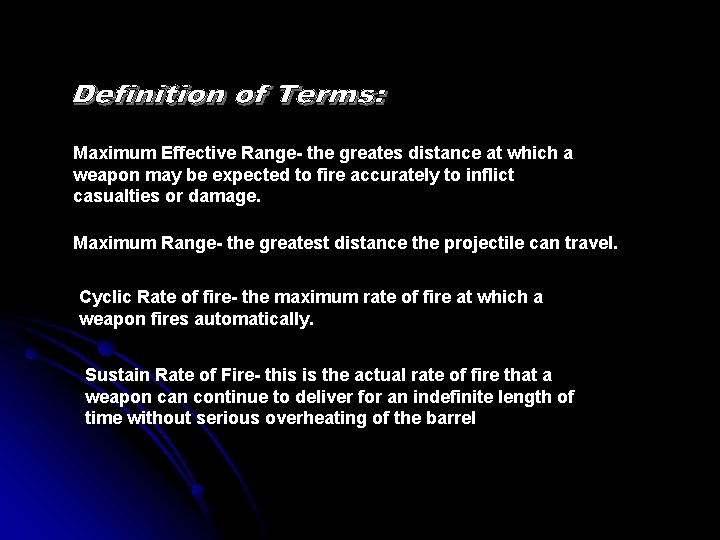 Definition of Terms:

Maximum Effective Range- the greates distance at which a weapon may be expected to fire accurately to inflict casualties or damage.

Maximum Range- the greatest distance the projectile can travel.

Cyclic Rate of fire- the maximum rate of fire at which a weapon fires automatically.

Sustain Rate of Fire- this is the actual rate of fire that a weapon can continue to deliver for an indefinite length of time without serious overheating of the barrel